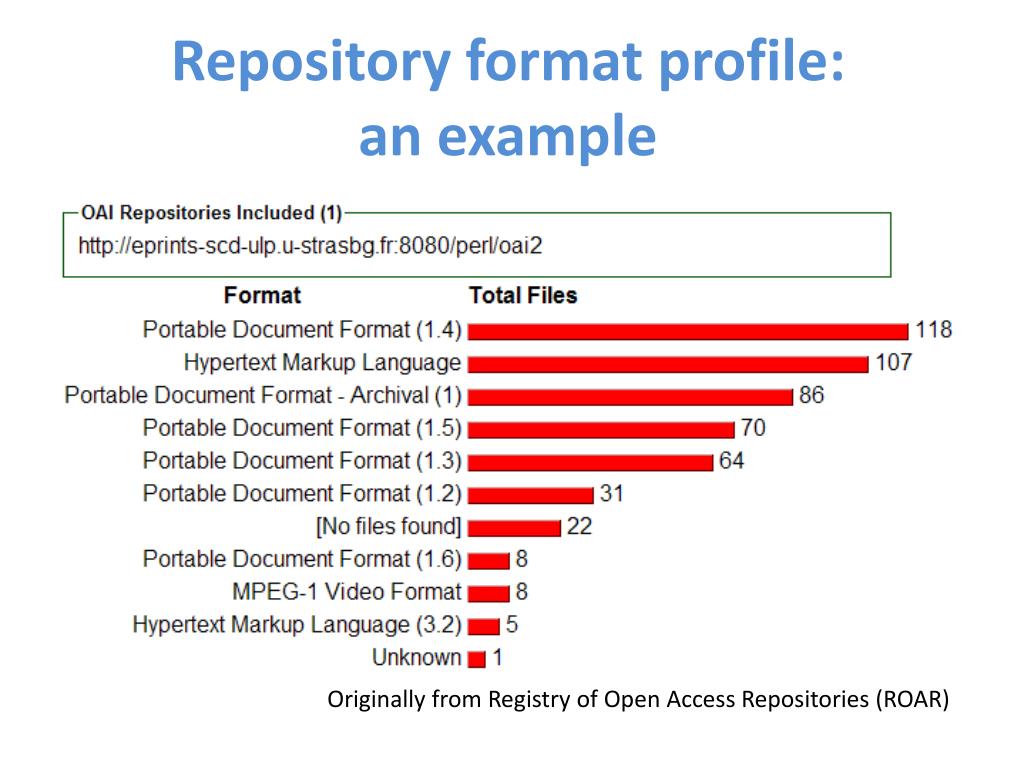 Repository format profile: an example

OAI Repositories Included (1)

http://eprints-scd-ulp.u-strasbg.fr:8080/perl/oai2

| Format | Total Files |
|---|---|
| Portable Document Format (1.4) | 118 |
| Hypertext Markup Language | 107 |
| Portable Document Format - Archival (1) | 86 |
| Portable Document Format (1.5) | 70 |
| Portable Document Format (1.3) | 64 |
| Portable Document Format (1.2) | 31 |
| [No files found] | 22 |
| Portable Document Format (1.6) | 8 |
| MPEG-1 Video Format | 8 |
| Hypertext Markup Language (3.2) | 5 |
| Unknown | 1 |

Originally from Registry of Open Access Repositories (ROAR)